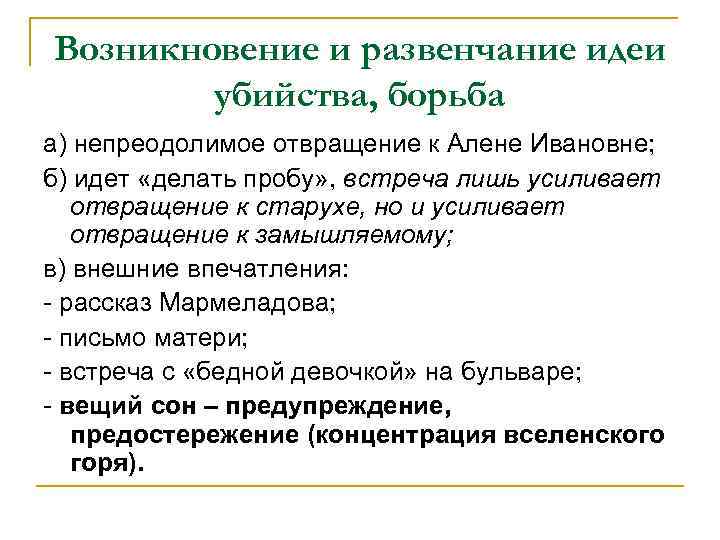 Возникновение и развенчание идеи убийства, борьба

а) непреодолимое отвращение к Алене Ивановне;

б) идет «делать пробу», встреча лишь усиливает отвращение к старухе, но и усиливает отвращение к замышляемому;

в) внешние впечатления:

- рассказ Мармеладова;

- письмо матери;

- встреча с «бедной девочкой» на бульваре;

- вещий сон – предупреждение, предостережение (концентрация вселенского горя).